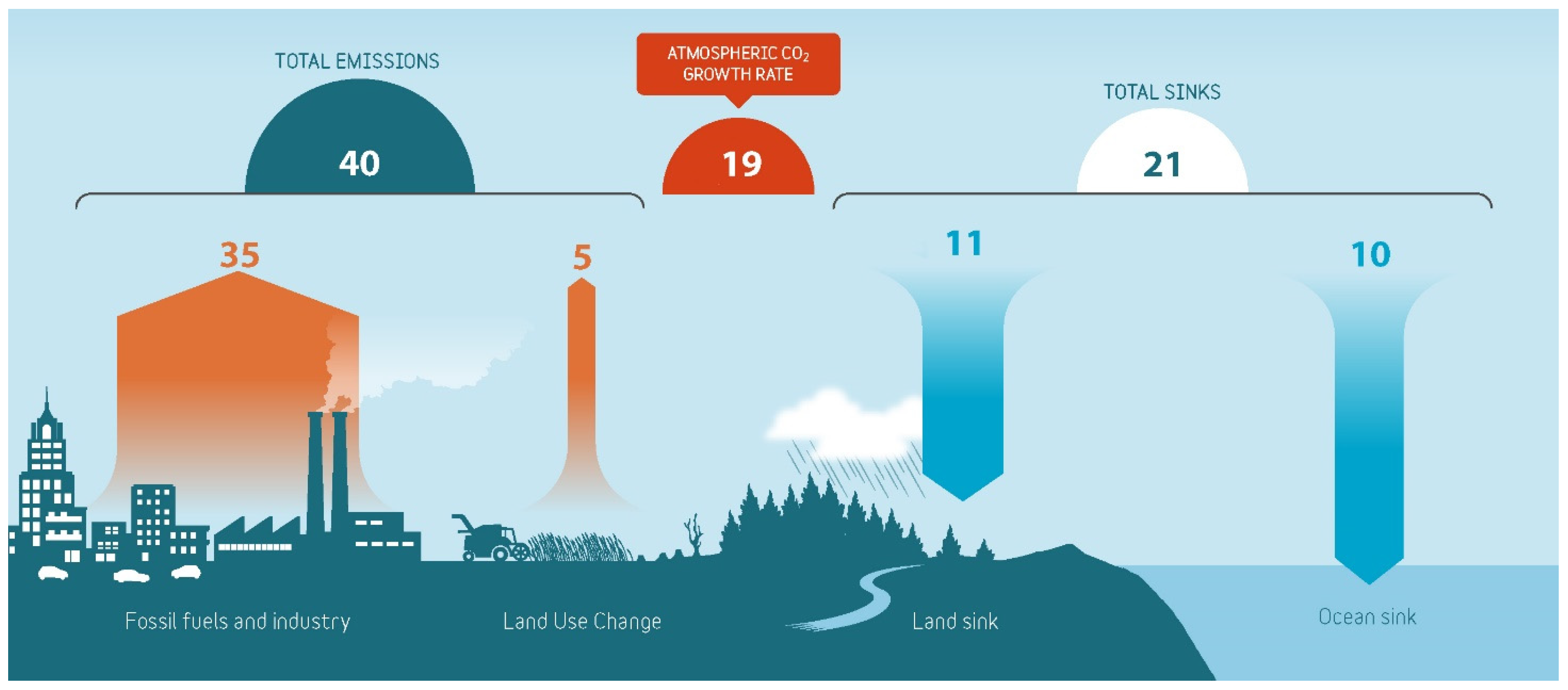 TOTAL EMISSIONS

40

ATMOSPHERIC $CO_2$ GROWTH RATE

19

TOTAL SINKS

21

35

5

11

10

Fossil fuels and industry

Land Use Change

Land sink

Ocean sink